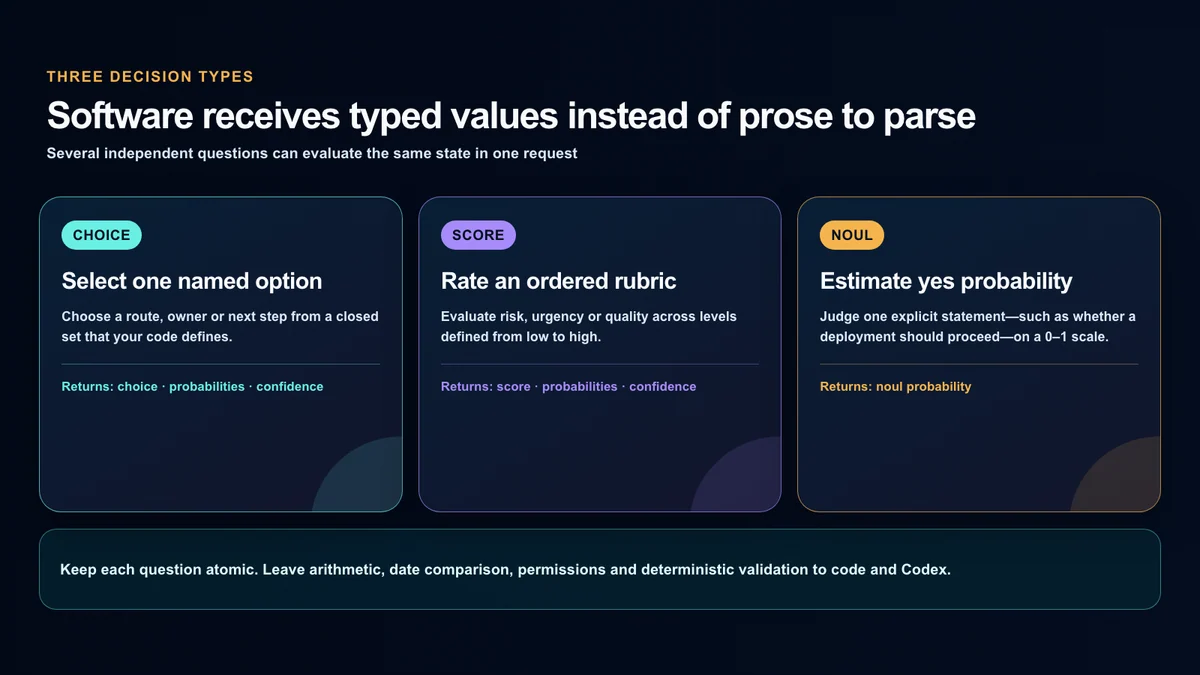 THREE DECISION TYPES

Software receives typed values instead of prose to parse

Several independent questions can evaluate the same state in one request

CHOICE

Select one named option

Choose a route, owner or next step from a closed set that your code defines.

Returns: choice · probabilities · confidence

SCORE

Rate an ordered rubric

Evaluate risk, urgency or quality across levels defined from low to high.

Returns: score · probabilities · confidence

NOUL

Estimate yes probability

Judge one explicit statement—such as whether a deployment should proceed—on a 0–1 scale.

Returns: noul probability

Keep each question atomic. Leave arithmetic, date comparison, permissions and deterministic validation to code and Codex.